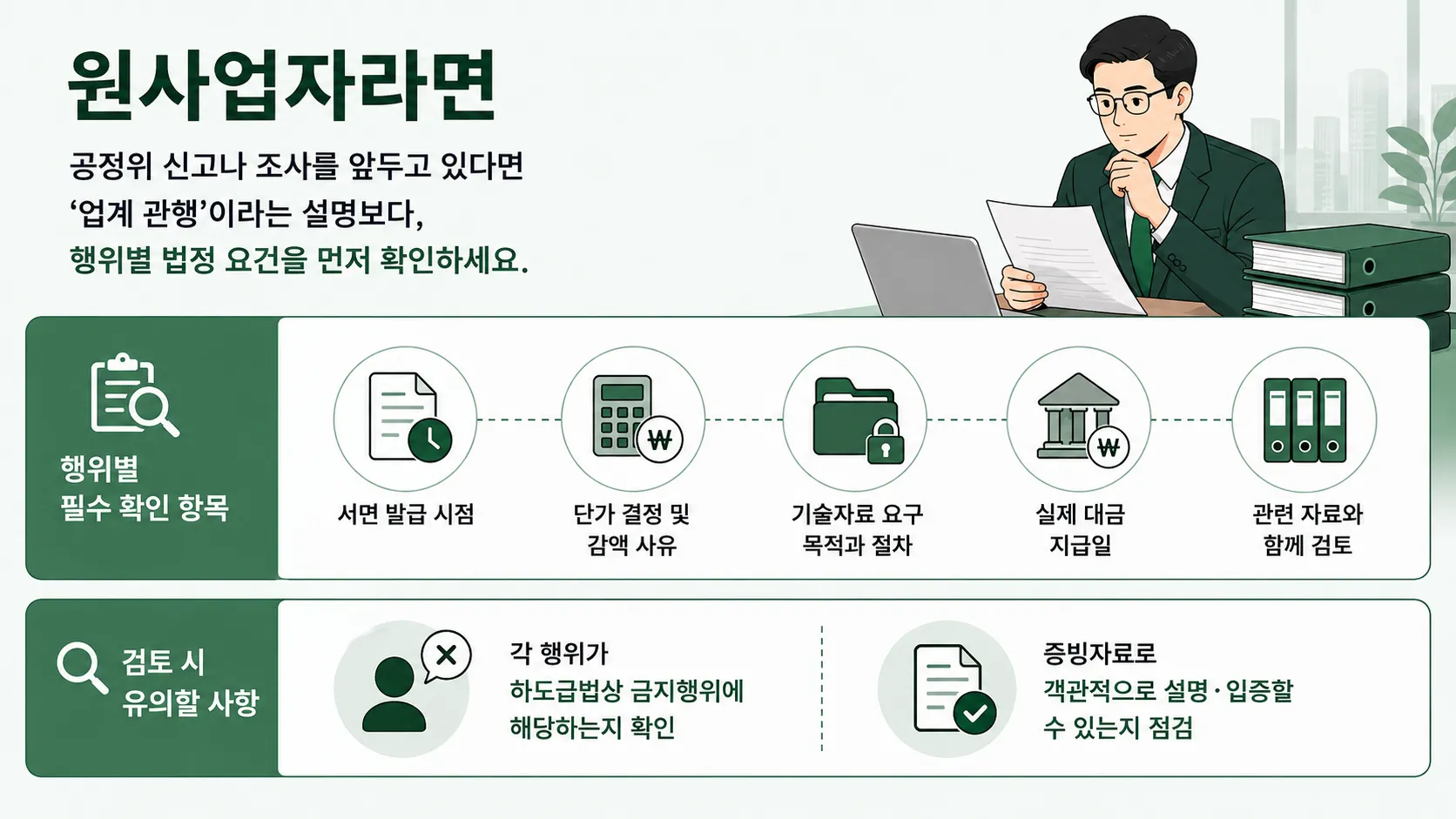 원사업자라면

공정위 신고나 조사를 앞두고 있다면
‘업계 관행’이라는 설명보다,
행위별 법정 요건을 먼저 확인하세요.

행위별
필수 확인 항목

서면 발급 시점

단가 결정 및
감액 사유

기술자료 요구
목적과 절차

실제 대금
지급일

관련 자료와
함께 검토

검토 시
유의할 사항

각 행위가
하도급법상 금지행위에
해당하는지 확인

증빙자료로
객관적으로 설명·입증할
수 있는지 점검